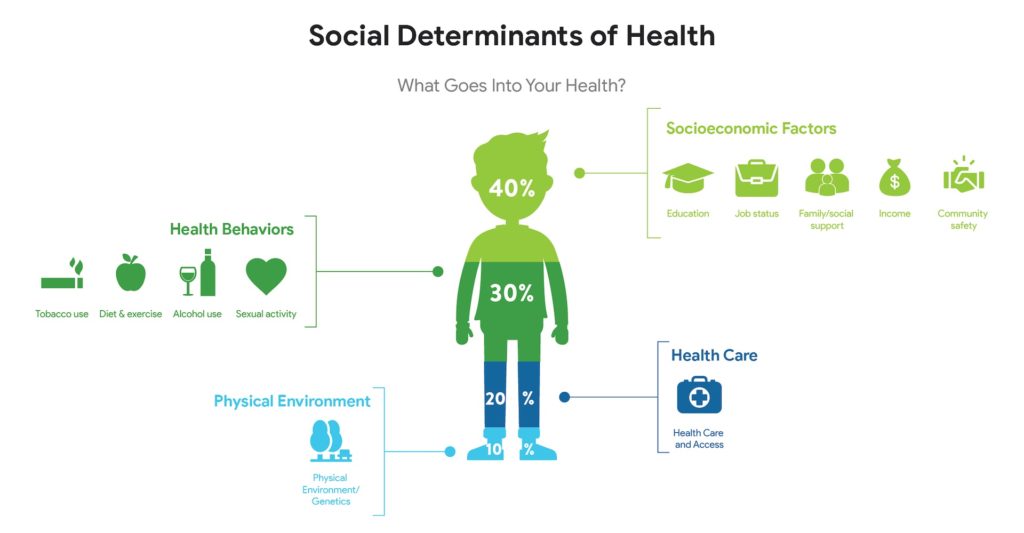 Social Determinants of Health

What Goes Into Your Health?

Socioeconomic Factors

Education

Job status

Family/social support

Income

Community safety

40%

Health Behaviors

Tobacco use

Diet & exercise

Alcohol use

Sexual activity

30%

Health Care

Health Care and Access

20 %

Physical Environment

Physical Environment/ Genetics

10 %